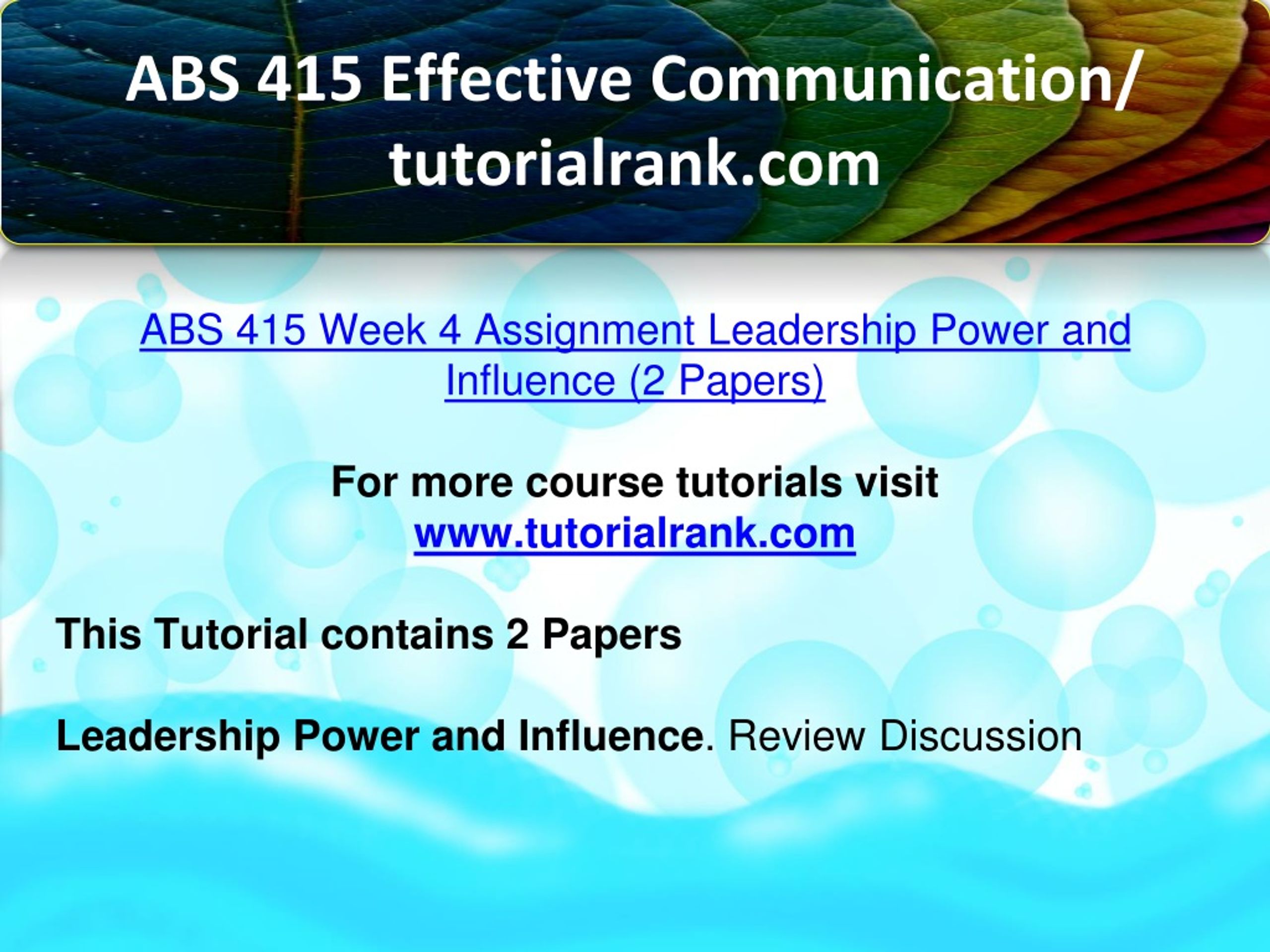 ABS 415 Effective Communication/ tutorialrank.com

ABS 415 Week 4 Assignment Leadership Power and Influence (2 Papers)

For more course tutorials visit
www.tutorialrank.com

This Tutorial contains 2 Papers

Leadership Power and Influence. Review Discussion